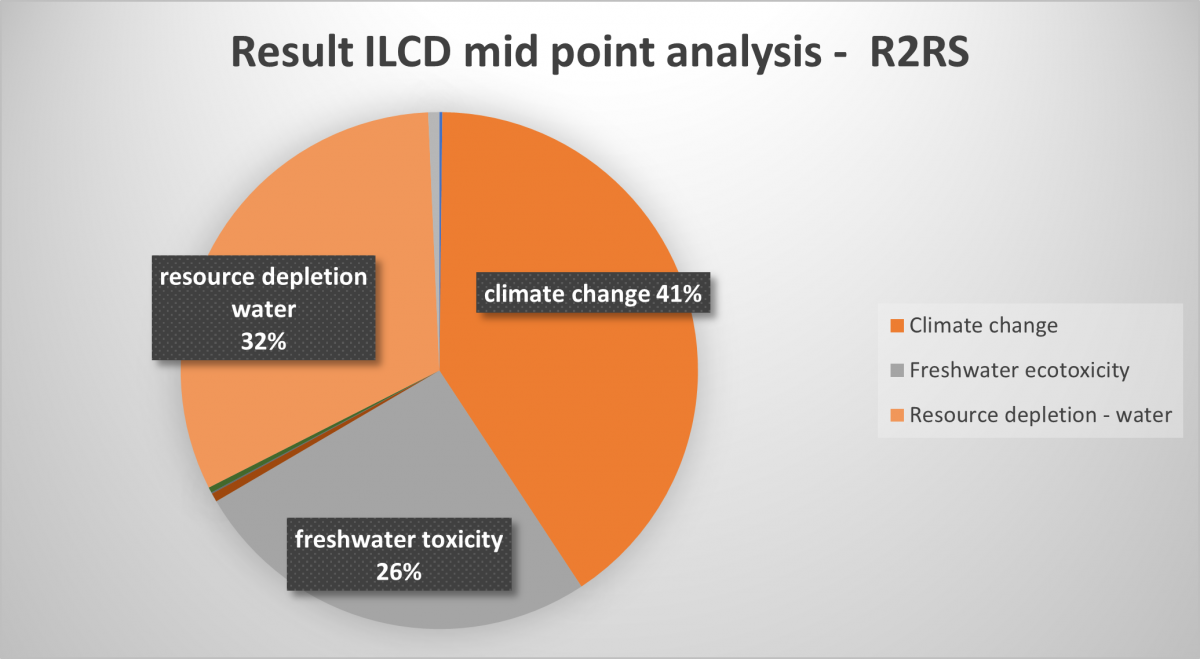 Result ILCD mid point analysis - R2RS

resource depletion water
32%

climate change 41%

freshwater toxicity
26%

Climate change
Freshwater ecotoxicity
Resource depletion - water